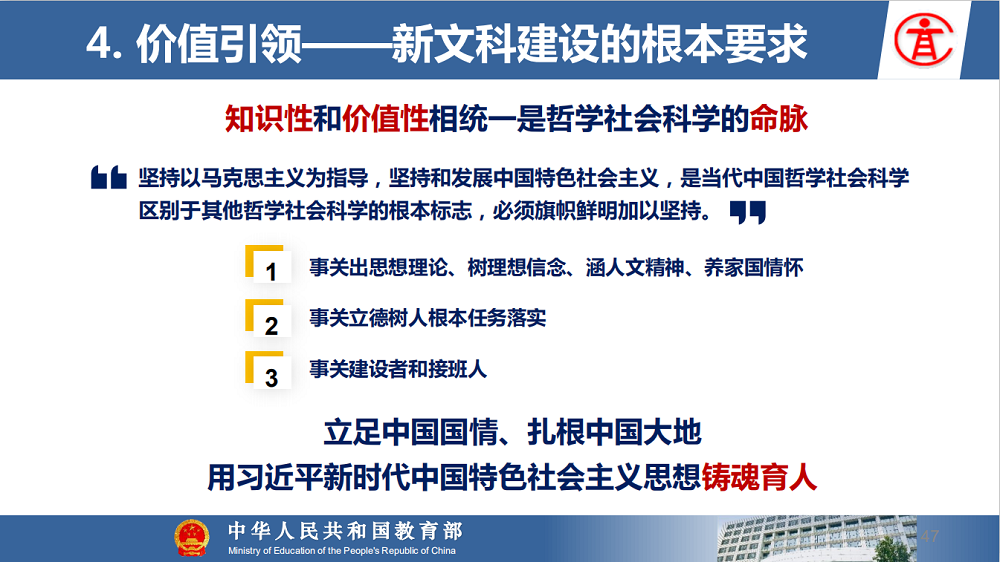 4. 价值引领——新文科建设的根本要求

知识性和价值性相统一是哲学社会科学的命脉

坚持以马克思主义为指导，坚持和发展中国特色社会主义，是当代中国哲学社会科学区别于其他哲学社会科学的根本标志，必须旗帜鲜明加以坚持。

1 事关出思想理论、树理想信念、涵人文精神、养家国情怀

2 事关立德树人根本任务落实

3 事关建设者和接班人

立足中国国情、扎根中国大地
用习近平新时代中国特色社会主义思想铸魂育人

中华人民共和国教育部
Ministry of Education of the People's Republic of China

47